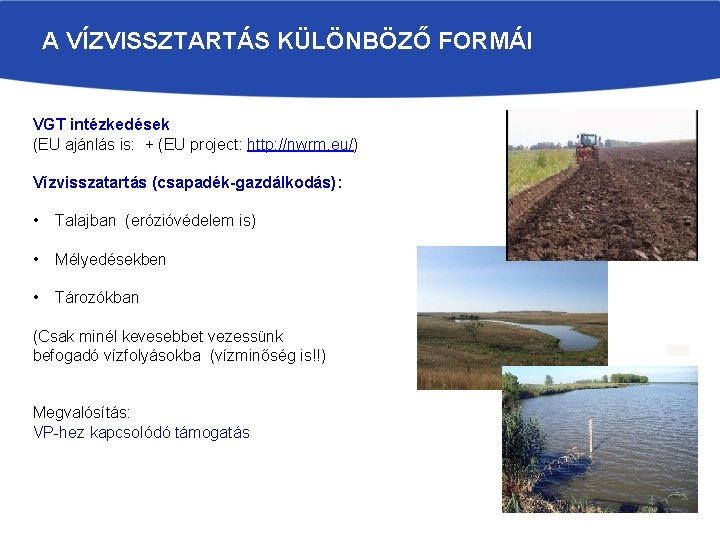 A VÍZVISSZTARTÁS KÜLÖNBÖZŐ FORMÁI

VGT intézkedések
(EU ajánlás is: + (EU project: http://nwrm.eu/)

Vízvisszatartás (csapadék-gazdálkodás):

• Talajban (erózióvédelem is)

• Mélyedésekben

• Tározókban

(Csak minél kevesebbet vezessünk befogadó vízfolyásokba (vízminőség is!!)

Megvalósítás:
VP-hez kapcsolódó támogatás